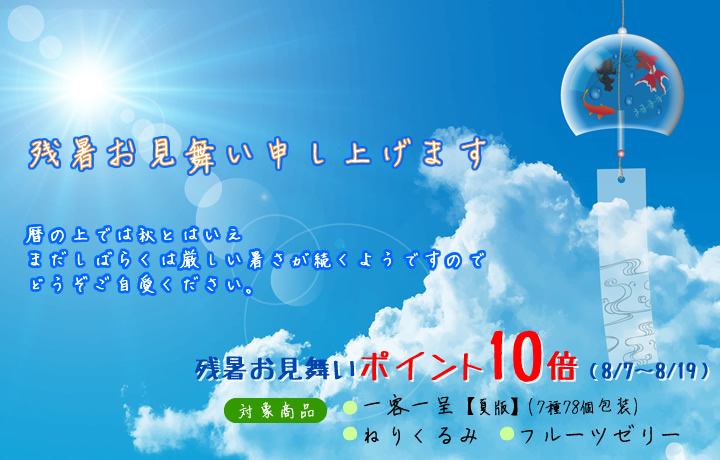 残暑お見舞い申し上げます

暦の上では秋とはいえ
まだしばらくは厳しい暑さが続くようですので
どうぞご自愛ください。

残暑お見舞いポイント10倍（8/7~8/19）

対象商品

一客一呈【夏版】(7種78個包装)
ねりくるみ　フルーツゼリー